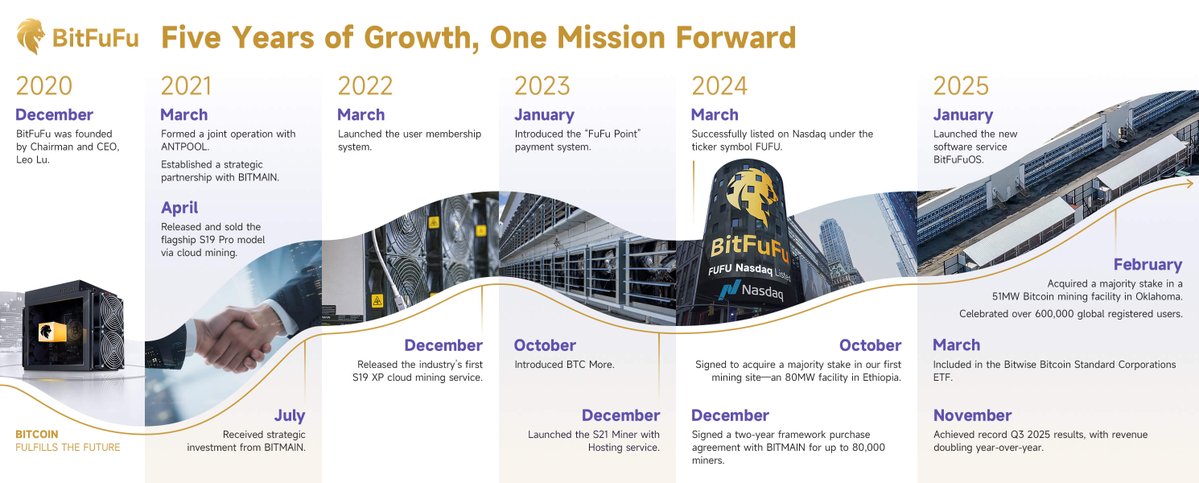 BitFuFu Five Years of Growth, One Mission Forward

2020

December
BitFuFu was founded by Chairman and CEO, Leo Lu.

BITCOIN
FULFILLS THE FUTURE

2021

March
Formed a joint operation with ANTPOOL.
Established a strategic partnership with BITMAIN.

April
Released and sold the flagship S19 Pro model via cloud mining.

July
Received strategic investment from BITMAIN.

2022

March
Launched the user membership system.

December
Released the industry's first S19 XP cloud mining service.

2023

January
Introduced the "FuFu Point" payment system.

October
Introduced BTC More.

December
Launched the S21 Miner with Hosting service.

2024

March
Successfully listed on Nasdaq under the ticker symbol FUFU.

BitFuFu
FUFU Nasdaq Listed
Nasdaq

October
Signed to acquire a majority stake in our first mining site—an 80MW facility in Ethiopia.

December
Signed a two-year framework purchase agreement with BITMAIN for up to 80,000 miners.

2025

January
Launched the new software service BitFuFuOS.

February
Acquired a majority stake in a 51MW Bitcoin mining facility in Oklahoma.
Celebrated over 600,000 global registered users.

March
Included in the Bitwise Bitcoin Standard Corporations ETF.

November
Achieved record Q3 2025 results, with revenue doubling year-over-year.